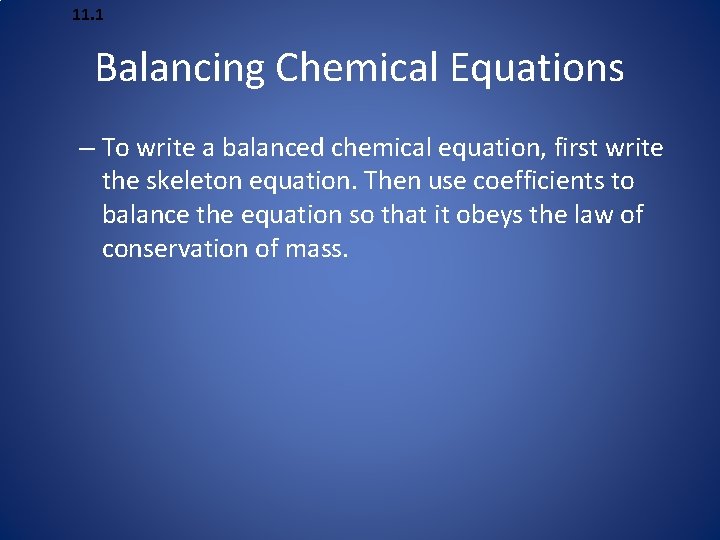 11.1

Balancing Chemical Equations

– To write a balanced chemical equation, first write the skeleton equation. Then use coefficients to balance the equation so that it obeys the law of conservation of mass.